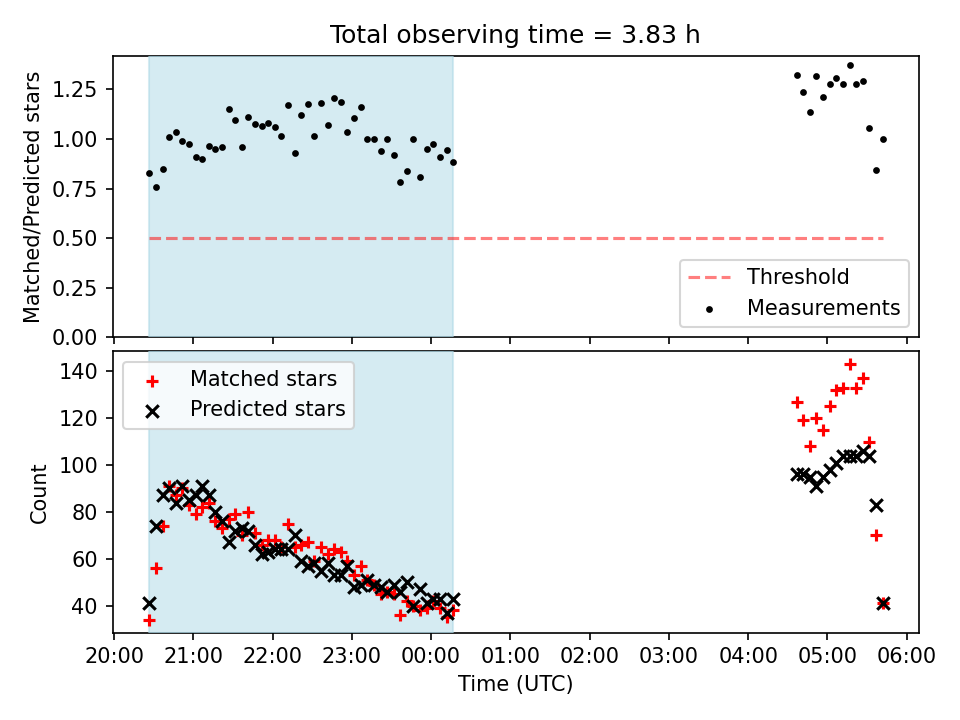 Total observing time = 3.83 h

Matched/Predicted stars

1.25
1.00
0.75
0.50
0.25
0.00

Threshold
Measurements

Matched stars
Predicted stars

Count

140
120
100
80
60
40

20:00 21:00 22:00 23:00 00:00 01:00 02:00 03:00 04:00 05:00 06:00

Time (UTC)